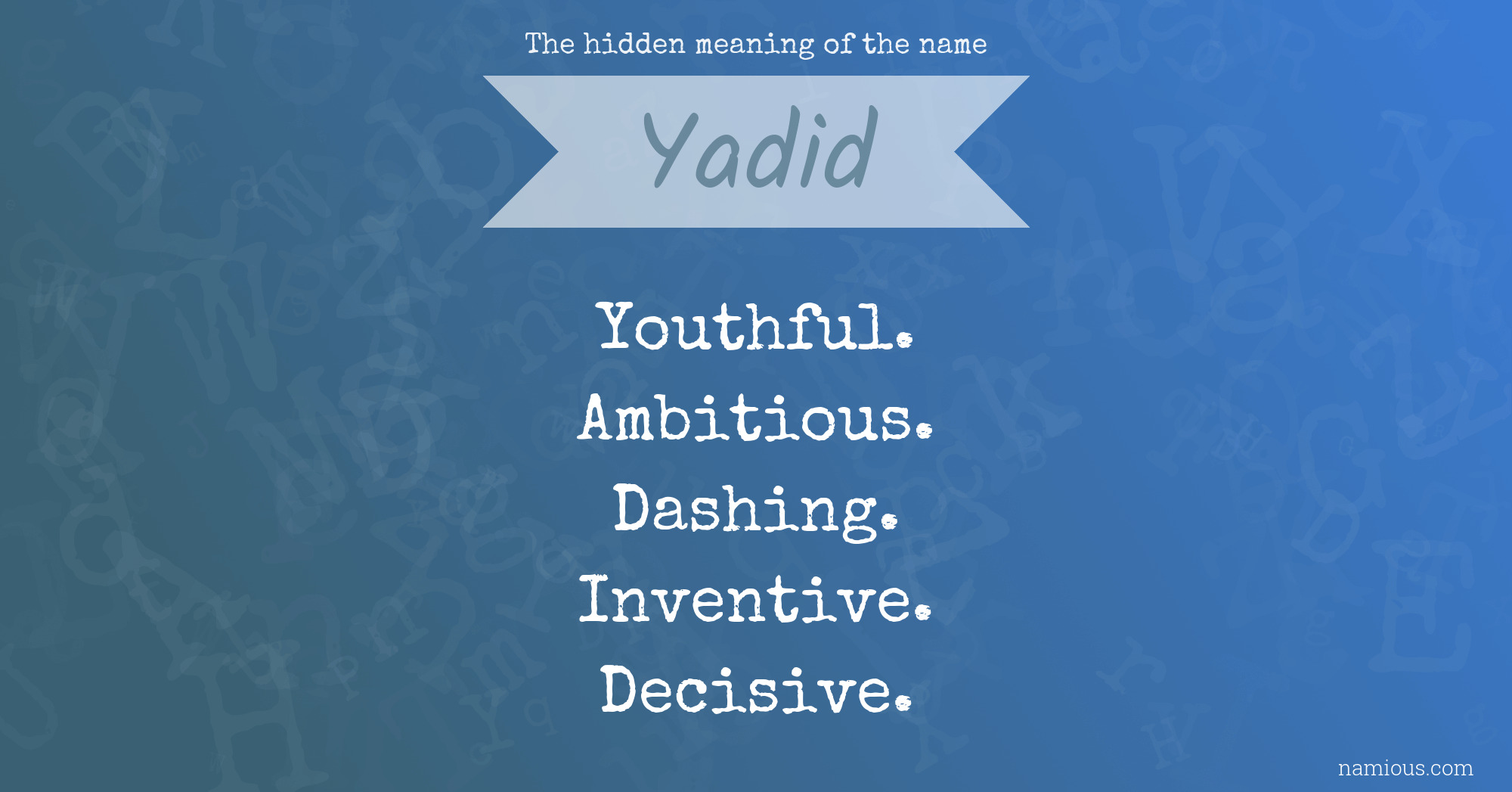 The hidden meaning of the name

Yadid

Youthful.
Ambitious.
Dashing.
Inventive.
Decisive.

namious.com